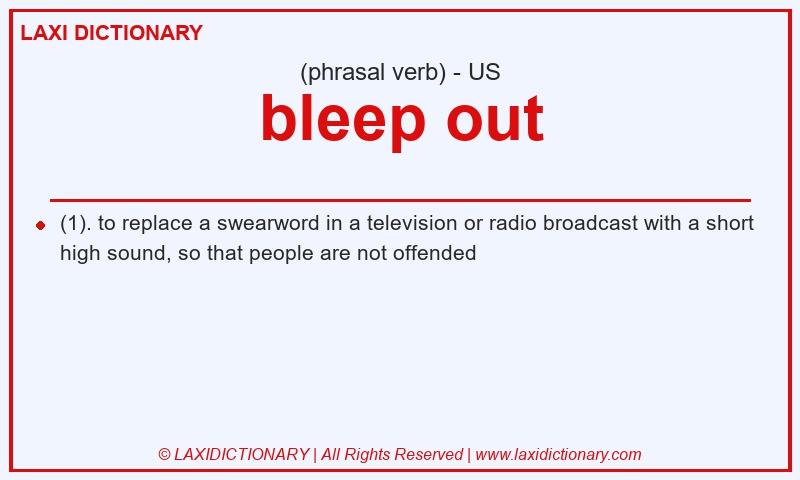 LAXI DICTIONARY

(phrasal verb) - US

bleep out

(1). to replace a swearword in a television or radio broadcast with a short high sound, so that people are not offended

© LAXIDICTIONARY | All Rights Reserved | www.laxidictionary.com